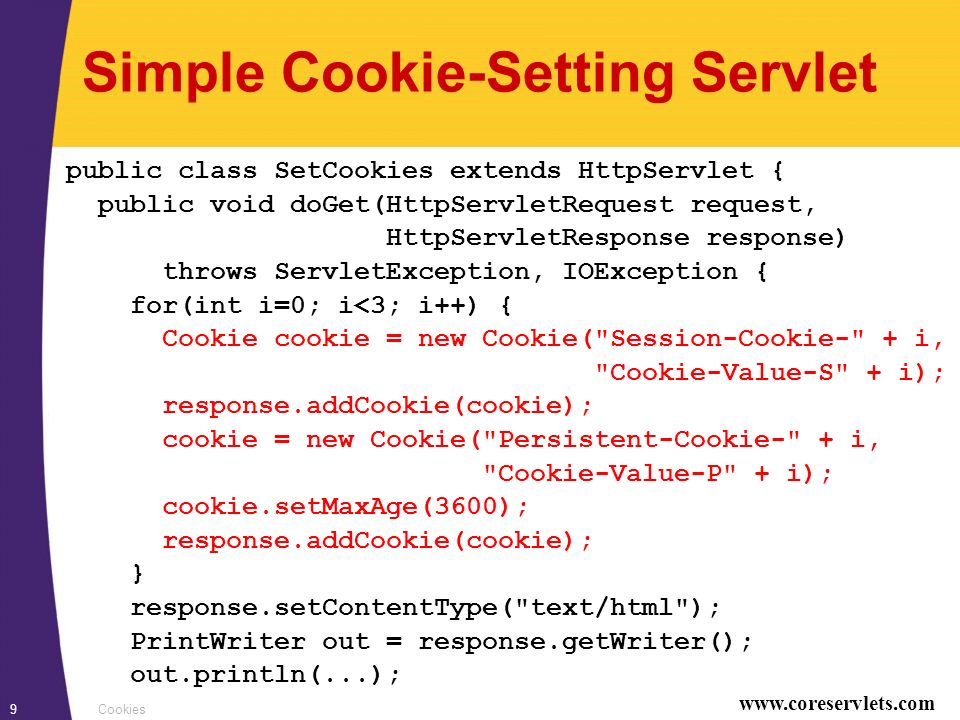 Simple Cookie-Setting Servlet

public class SetCookies extends HttpServlet {
  public void doGet(HttpServletRequest request,
                    HttpServletResponse response)
      throws ServletException, IOException {
    for(int i=0; i<3; i++) {
      Cookie cookie = new Cookie("Session-Cookie-" + i,
                                 "Cookie-Value-S" + i);
      response.addCookie(cookie);
      cookie = new Cookie("Persistent-Cookie-" + i,
                          "Cookie-Value-P" + i);
      cookie.setMaxAge(3600);
      response.addCookie(cookie);
    }
    response.setContentType("text/html");
    PrintWriter out = response.getWriter();
    out.println(...);

9 Cookies www.coreservlets.com